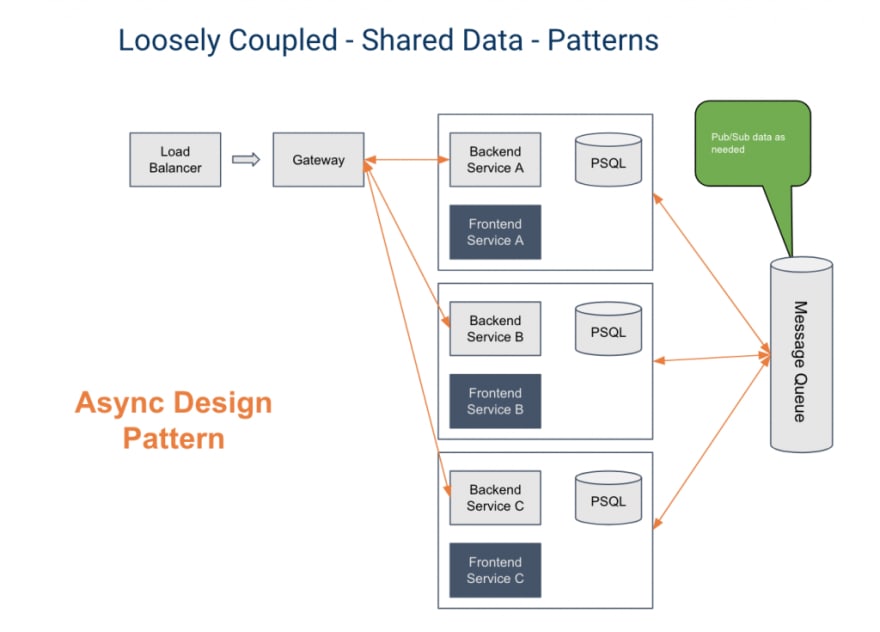 Loosely Coupled - Shared Data - Patterns

Load Balancer

Gateway

Backend Service A

PSQL

Frontend Service A

Pub/Sub data as needed

Backend Service B

PSQL

Frontend Service B

Message Queue

Async Design Pattern

Backend Service C

PSQL

Frontend Service C